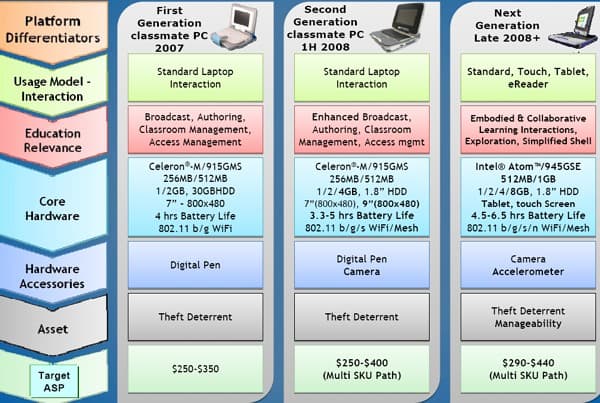 | Platform Differentiators | First Generation classmate PC 2007 | Second Generation classmate PC 1H 2008 | Next Generation Late 2008+ |
|---|---|---|---|
| Usage Model - Interaction | Standard Laptop Interaction | Standard Laptop Interaction | Standard, Touch, Tablet, eReader |
| Education Relevance | Broadcast, Authoring, Classroom Management, Access Management | Enhanced Broadcast, Authoring, Classroom Management, Access mgmt | Embodied & Collaborative Learning Interactions, Exploration, Simplified Shell |
| Core Hardware | Celeron®-M/915GMS 256MB/512MB 1/2GB, 30GBHDD 7" - 800x480 4 hrs Battery Life 802.11 b/g WiFi | Celeron®-M/915GMS 256MB/512MB 1/2/4GB, 1.8" HDD 7"(800x480), 9"(800x480) 3.3-5 hrs Battery Life 802.11 b/g/s WiFi/Mesh | Intel® Atom™/945GSE 512MB/1GB 1/2/4/8GB, 1.8" HDD Tablet, touch Screen 4.5-6.5 hrs Battery Life 802.11 b/g/s/n WiFi/Mesh |
| Hardware Accessories | Digital Pen | Digital Pen Camera | Camera Accelerometer |
| Asset | Theft Deterrent | Theft Deterrent | Theft Deterrent Manageability |
| Target ASP | $250-$350 | $250-$400 (Multi SKU Path) | $290-$440 (Multi SKU Path) |